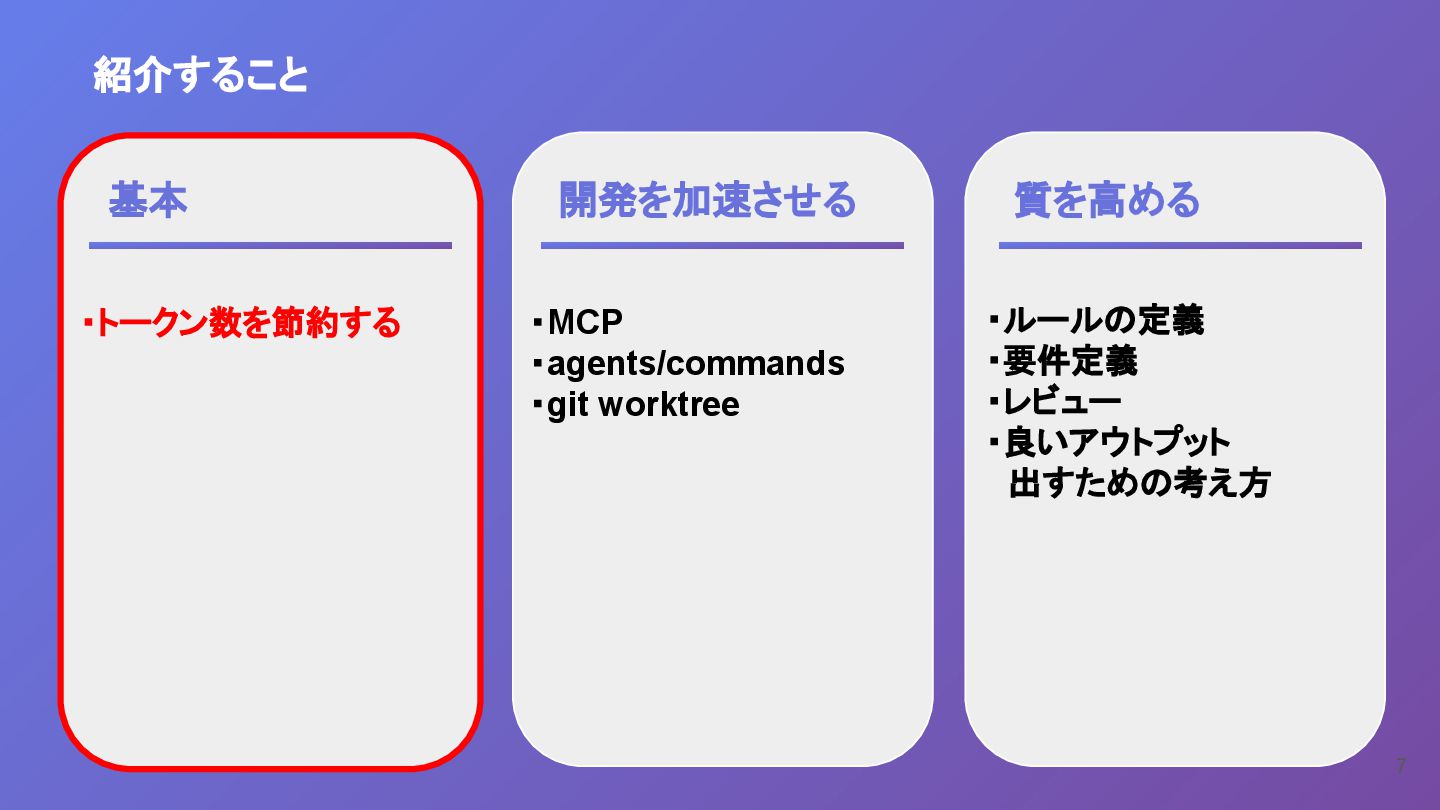 紹介すること

基本

・トークン数を節約する

開発を加速させる

・MCP
・agents/commands
・git worktree

質を高める

・ルールの定義
・要件定義
・レビュー
・良いアウトプット出すための考え方

7